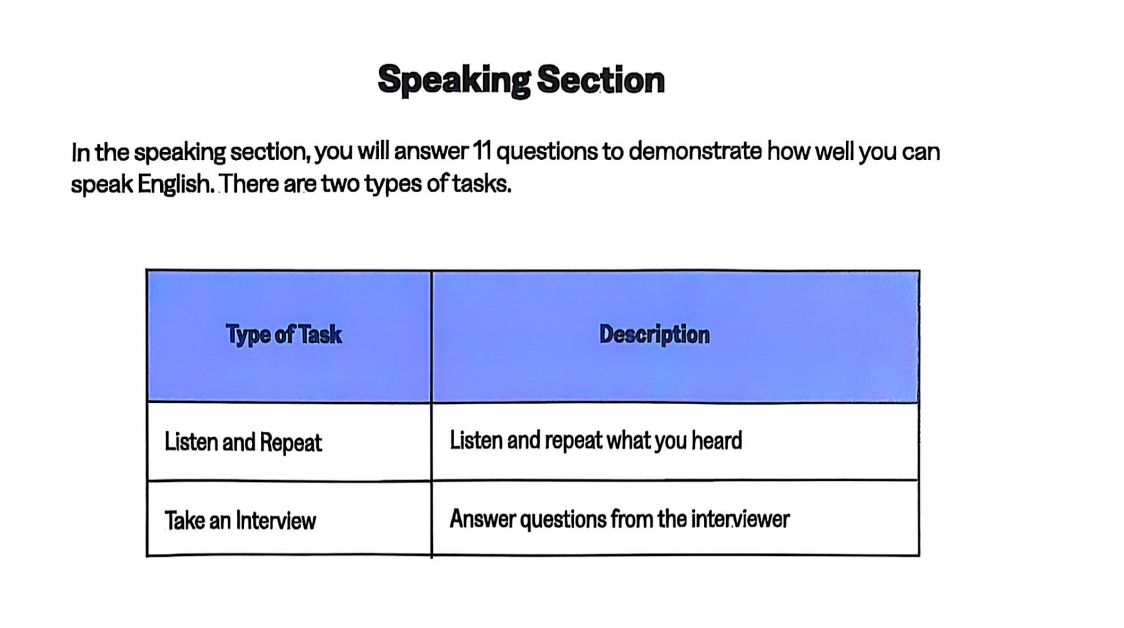 Speaking Section

In the speaking section, you will answer 11 questions to demonstrate how well you can speak English. There are two types of tasks.

| Type of Task | Description |
|---|---|
| Listen and Repeat | Listen and repeat what you heard |
| Take an Interview | Answer questions from the interviewer |